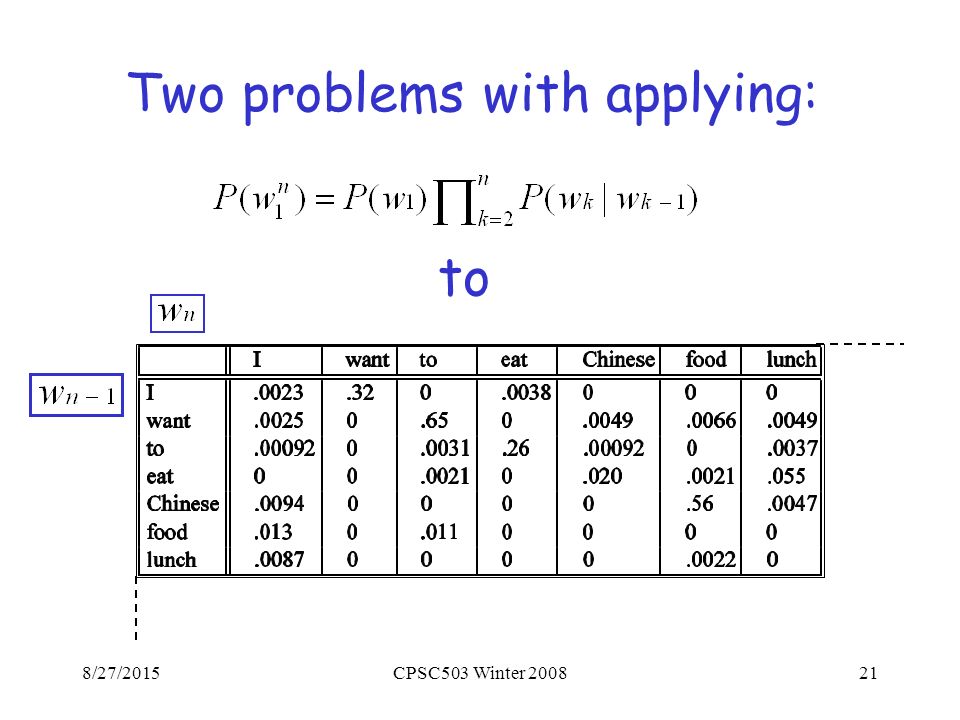 Two problems with applying:

$P(w_1^n) = P(w_1)\prod_{k=2}^{n} P(w_k \mid w_{k-1})$

to

$w_n$

$w_{n-1}$

| | I | want | to | eat | Chinese | food | lunch |
|---|---|---|---|---|---|---|---|
| I | .0023 | .32 | 0 | .0038 | 0 | 0 | 0 |
| want | .0025 | 0 | .65 | 0 | .0049 | .0066 | .0049 |
| to | .00092 | 0 | .0031 | .26 | .00092 | 0 | .0037 |
| eat | 0 | 0 | .0021 | 0 | .020 | .0021 | .055 |
| Chinese | .0094 | 0 | 0 | 0 | 0 | .56 | .0047 |
| food | .013 | 0 | .011 | 0 | 0 | 0 | 0 |
| lunch | .0087 | 0 | 0 | 0 | 0 | .0022 | 0 |

8/27/2015 CPSC503 Winter 2008 21